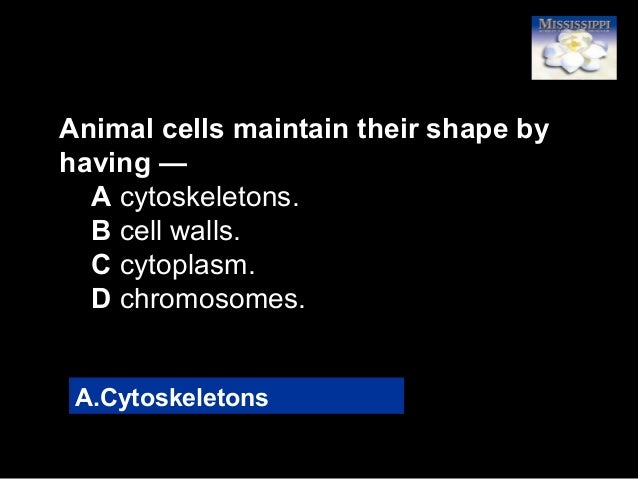 MISSISSIPPI

Animal cells maintain their shape by having —
A cytoskeletons.
B cell walls.
C cytoplasm.
D chromosomes.

A.Cytoskeletons